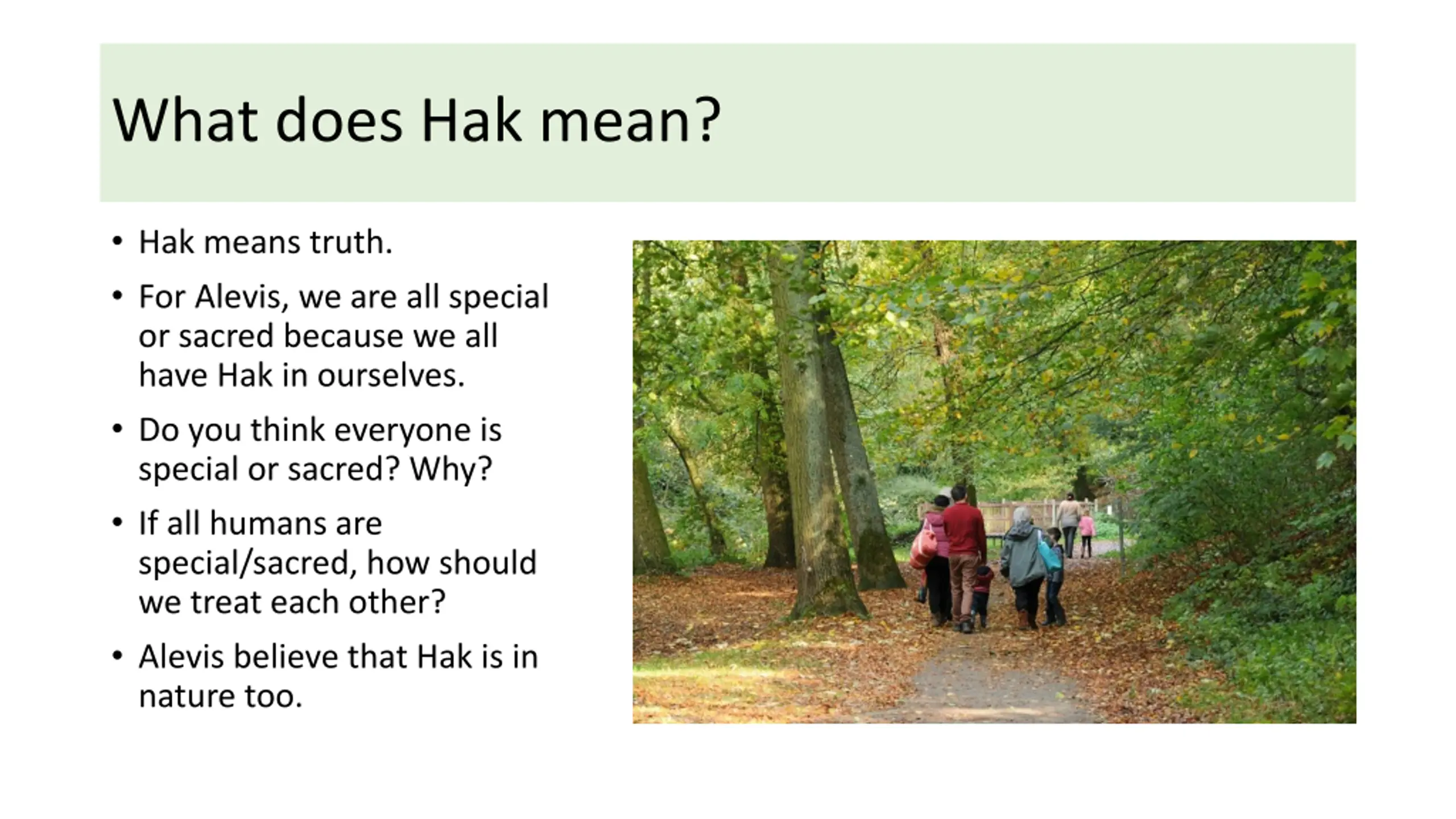 What does Hak mean?

• Hak means truth.

• For Alevis, we are all special or sacred because we all have Hak in ourselves.

• Do you think everyone is special or sacred? Why?

• If all humans are special/sacred, how should we treat each other?

• Alevis believe that Hak is in nature too.